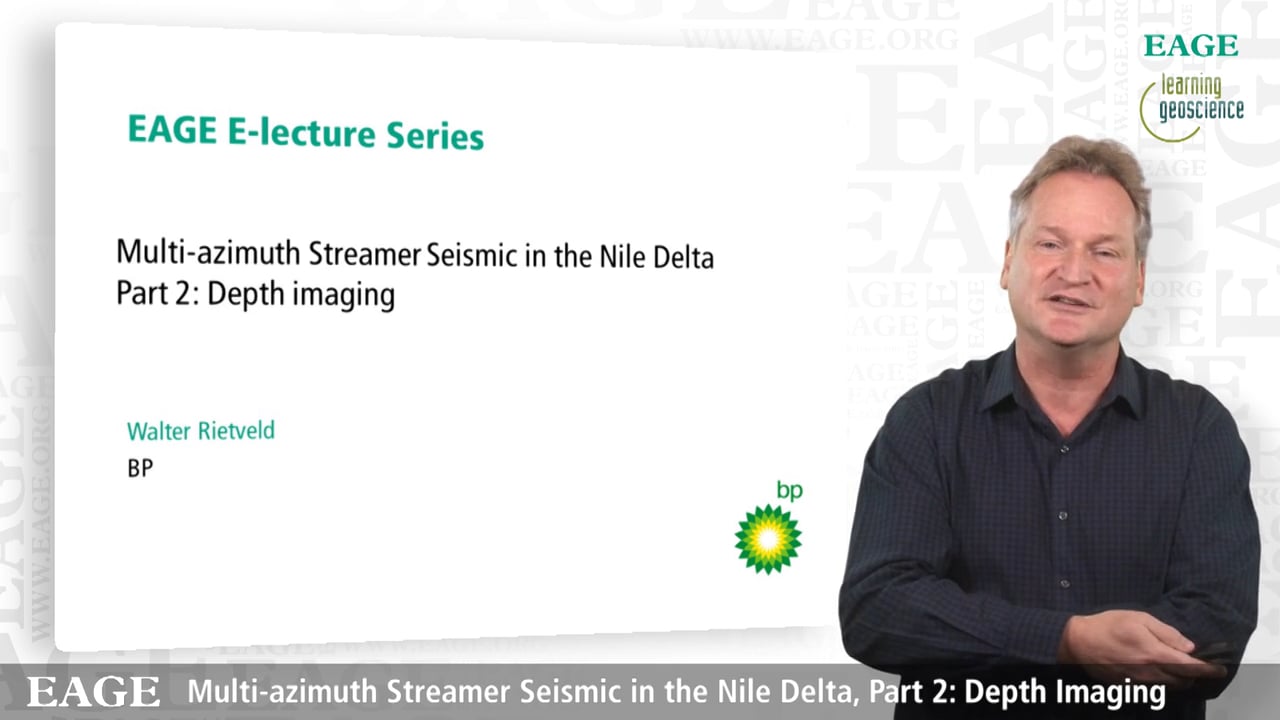 EAGE
learning
geoscience

EAGE E-lecture Series

Multi-azimuth Streamer Seismic in the Nile Delta
Part 2: Depth imaging

Walter Rietveld
BP

bp

EAGE Multi-azimuth Streamer Seismic in the Nile Delta, Part 2: Depth Imaging